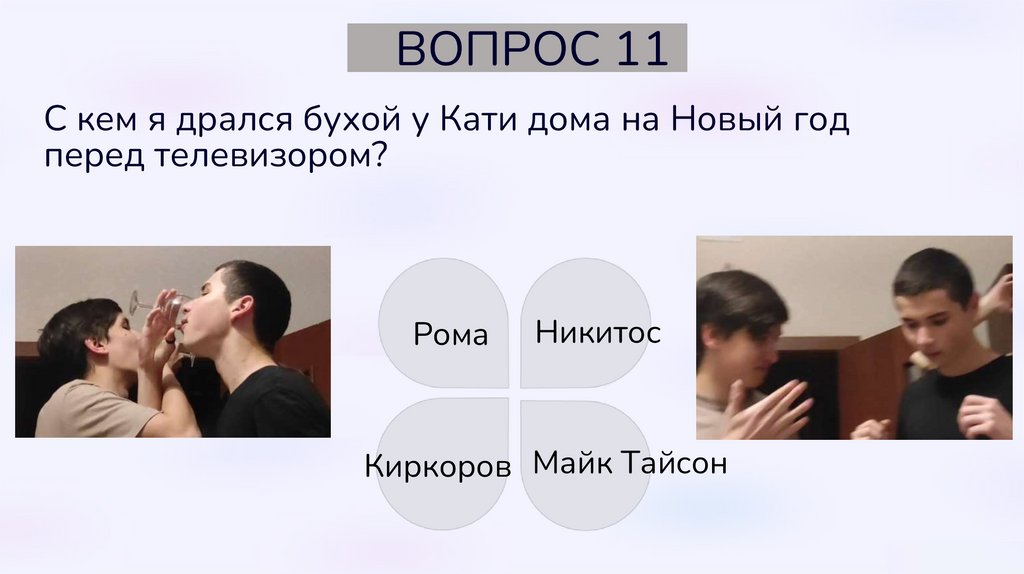 ВОПРОС 11

С кем я дрался бухой у Кати дома на Новый год перед телевизором?

Рома

Никитос

Киркоров

Майк Тайсон